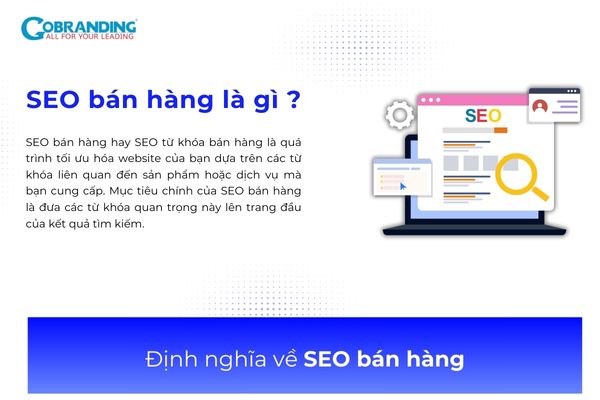 GOBRANDING
ALL FOR YOUR LEADING

SEO bán hàng là gì ?

SEO bán hàng hay SEO từ khóa bán hàng là quá trình tối ưu hóa website của bạn dựa trên các từ khóa liên quan đến sản phẩm hoặc dịch vụ mà bạn cung cấp. Mục tiêu chính của SEO bán hàng là đưa các từ khóa quan trọng này lên trang đầu của kết quả tìm kiếm.

SEO

Định nghĩa về SEO bán hàng